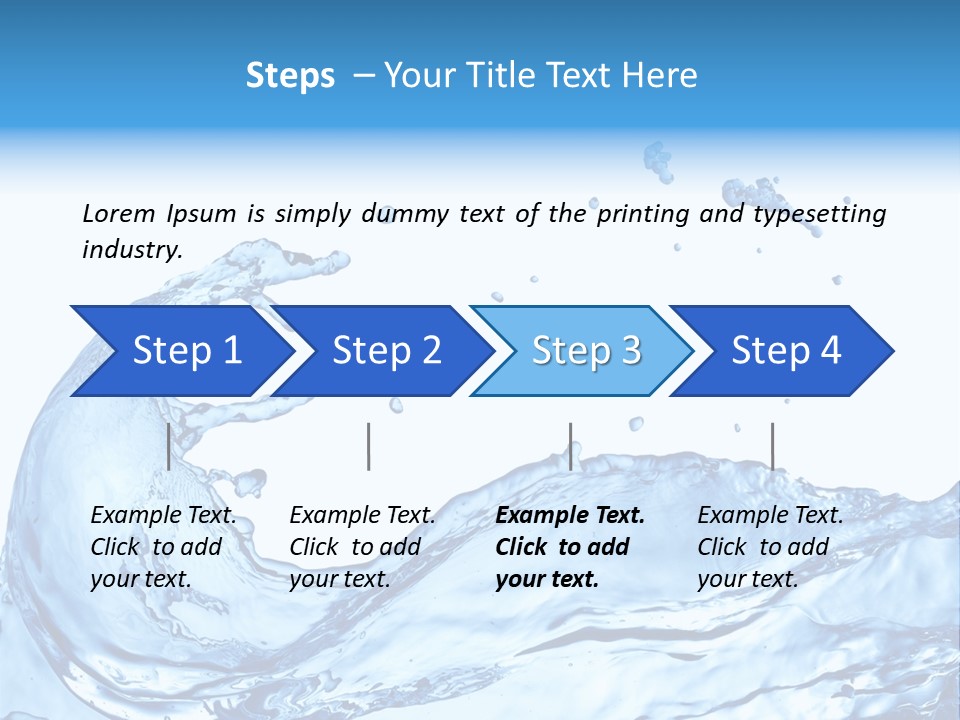 Steps – Your Title Text Here

Lorem Ipsum is simply dummy text of the printing and typesetting industry.

Step 1

Step 2

Step 3

Step 4

Example Text. Click to add your text.

Example Text. Click to add your text.

Example Text. Click to add your text.

Example Text. Click to add your text.